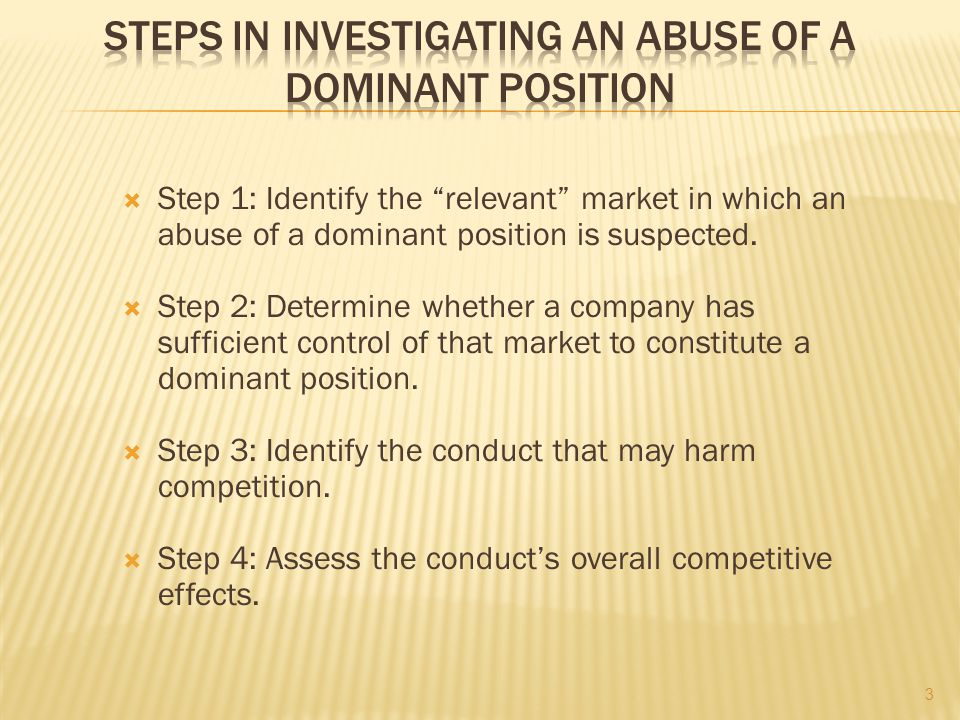 STEPS IN INVESTIGATING AN ABUSE OF A DOMINANT POSITION

Step 1: Identify the “relevant” market in which an abuse of a dominant position is suspected.

Step 2: Determine whether a company has sufficient control of that market to constitute a dominant position.

Step 3: Identify the conduct that may harm competition.

Step 4: Assess the conduct’s overall competitive effects.

3